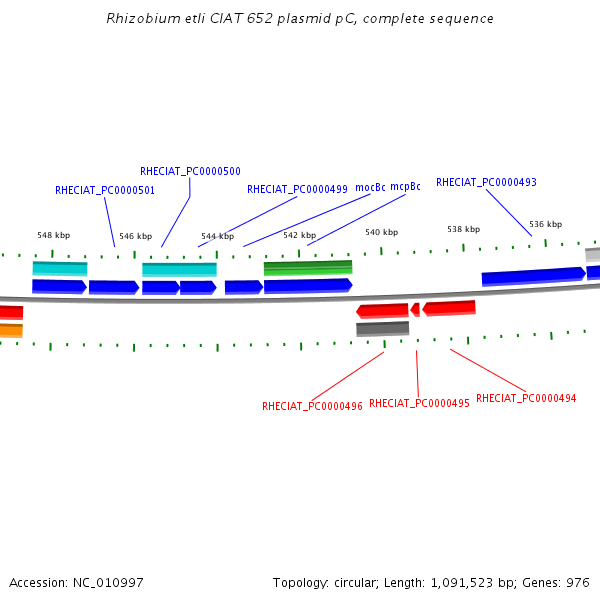 Rhizobium etli CIAT 652 plasmid pC, complete sequence

RHECIAT_PC0000500
RHECIAT_PC0000501
RHECIAT_PC0000499
mocBc
mcpBc
RHECIAT_PC0000493

548 kbp
546 kbp
544 kbp
542 kbp
540 kbp
538 kbp
536 kbp

RHECIAT_PC0000496
RHECIAT_PC0000495
RHECIAT_PC0000494

Accession: NC_010997
Topology: circular; Length: 1,091,523 bp; Genes: 976